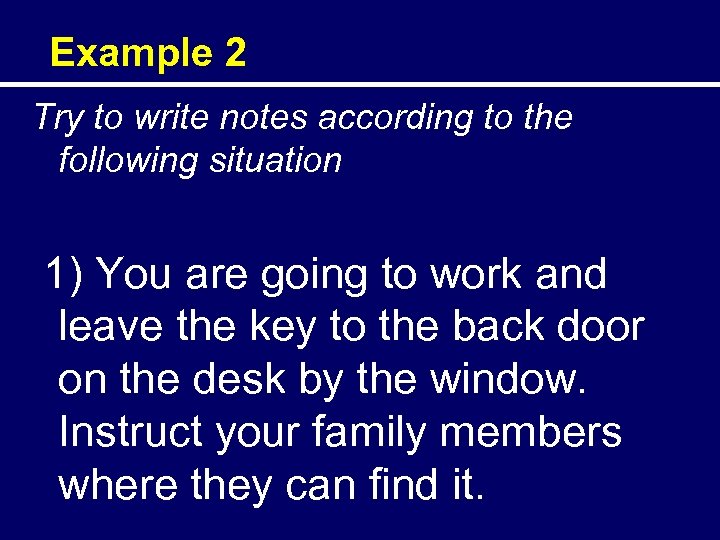 Example 2

Try to write notes according to the following situation

1) You are going to work and leave the key to the back door on the desk by the window. Instruct your family members where they can find it.